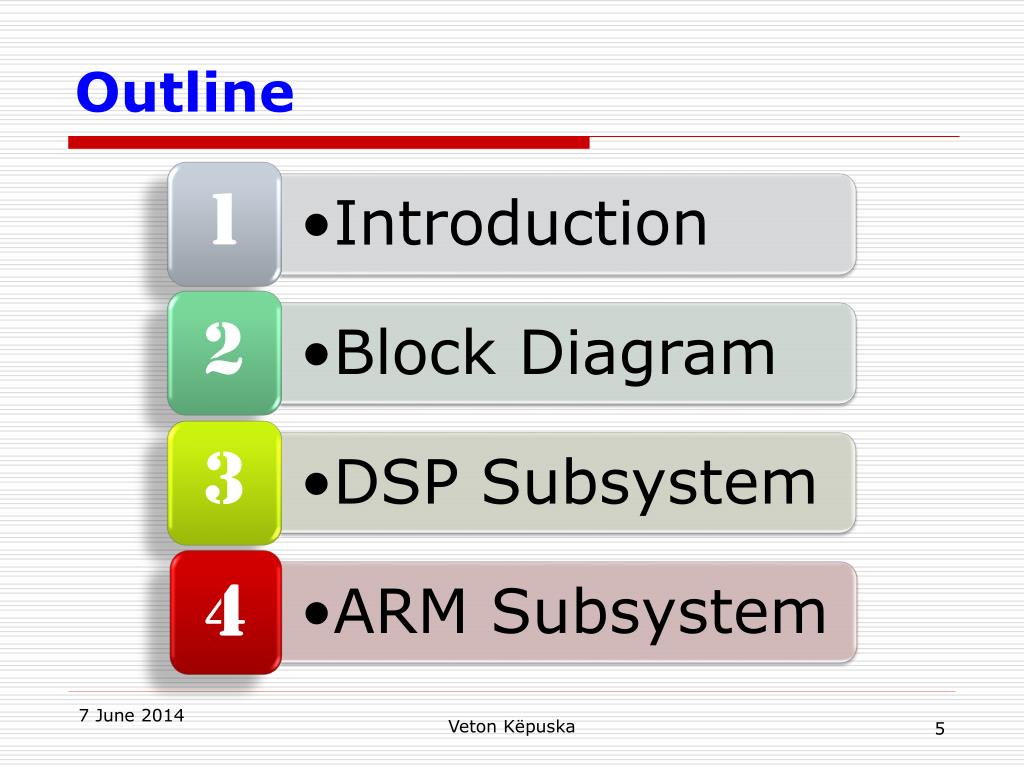 Outline

1 •Introduction

2 •Block Diagram

3 •DSP Subsystem

4 •ARM Subsystem

7 June 2014

Veton Këpuska

5